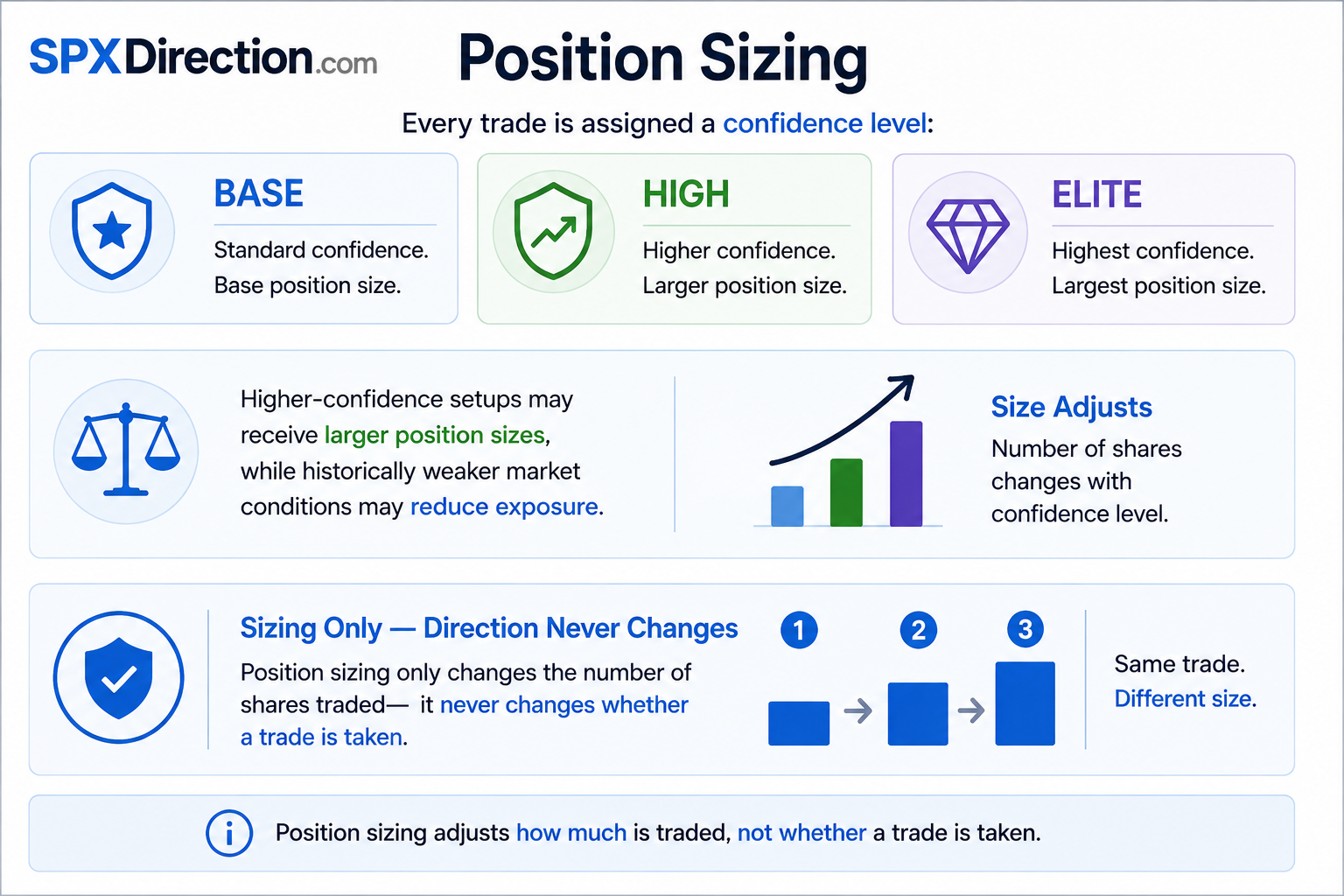 SPXDirection.com

Position Sizing

Every trade is assigned a confidence level:

BASE
Standard confidence.
Base position size.

HIGH
Higher confidence.
Larger position size.

ELITE
Highest confidence.
Largest position size.

Higher-confidence setups may receive larger position sizes, while historically weaker market conditions may reduce exposure.

Size Adjusts
Number of shares changes with confidence level.

Sizing Only — Direction Never Changes
Position sizing only changes the number of shares traded— it never changes whether a trade is taken.

1 2 3

Same trade.
Different size.

i Position sizing adjusts how much is traded, not whether a trade is taken.